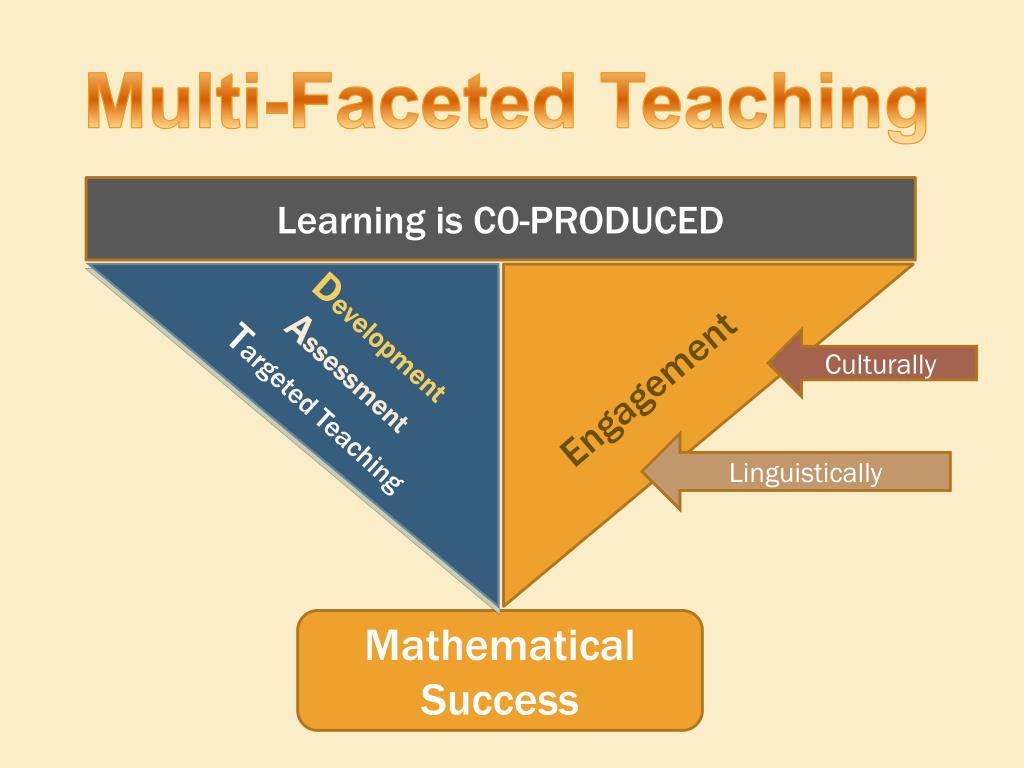 Multi-Faceted Teaching

Learning is CO-PRODUCED

Development
Assessment
Targeted Teaching

Engagement

Culturally

Linguistically

Mathematical Success